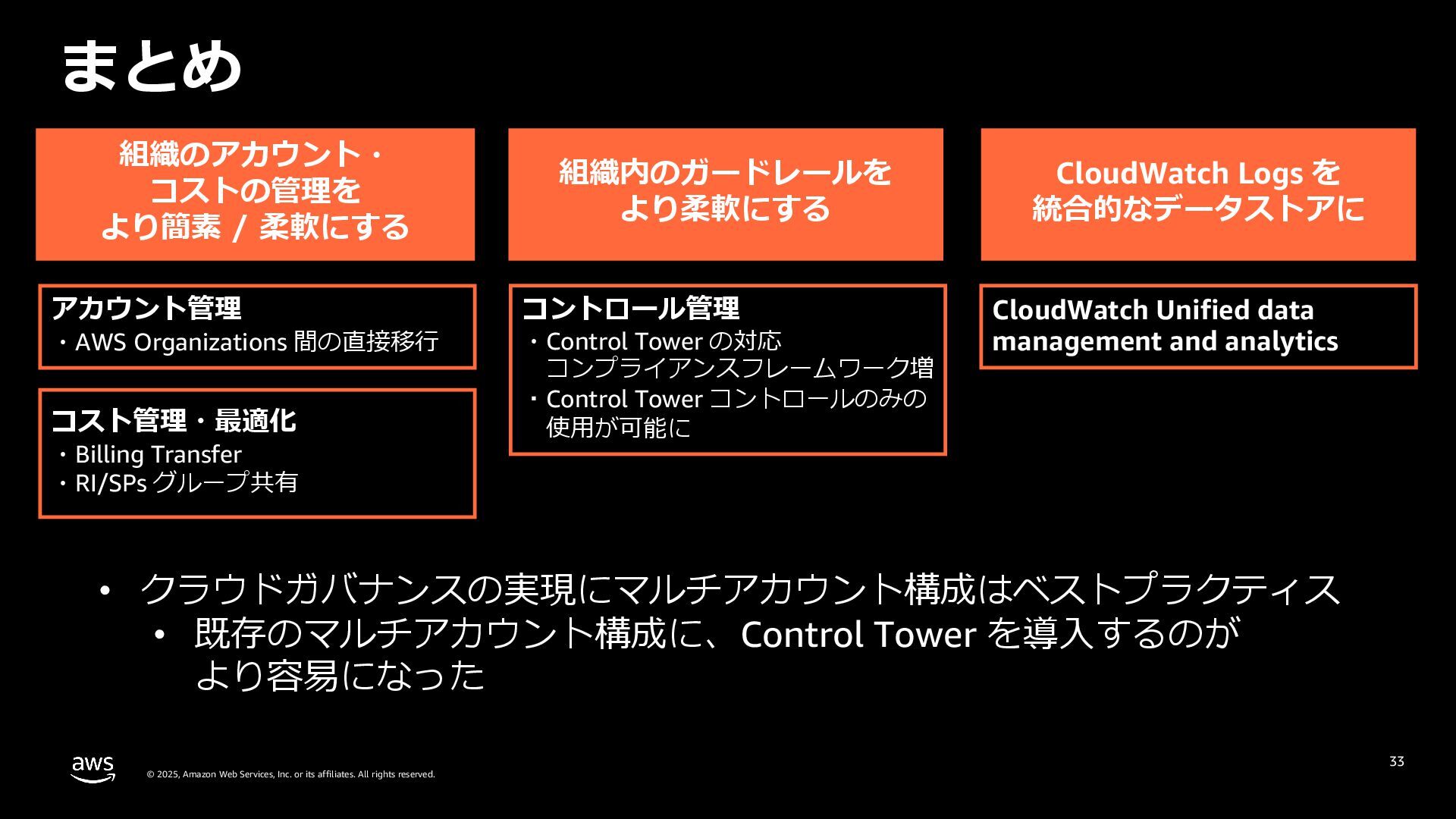 まとめ

組織のアカウント・コストの管理をより簡素 / 柔軟にする

アカウント管理
・AWS Organizations 間の直接移行

コスト管理・最適化
・Billing Transfer
・RI/SPs グループ共有

組織内のガードレールをより柔軟にする

コントロール管理
・Control Tower の対応コンプライアンスフレームワーク増
・Control Tower コントロールのみの使用が可能に

CloudWatch Logs を統合的なデータストアに

CloudWatch Unified data management and analytics

• クラウドガバナンスの実現にマルチアカウント構成はベストプラクティス
  • 既存のマルチアカウント構成に、Control Tower を導入するのがより容易になった

aws

© 2025, Amazon Web Services, Inc. or its affiliates. All rights reserved.

33